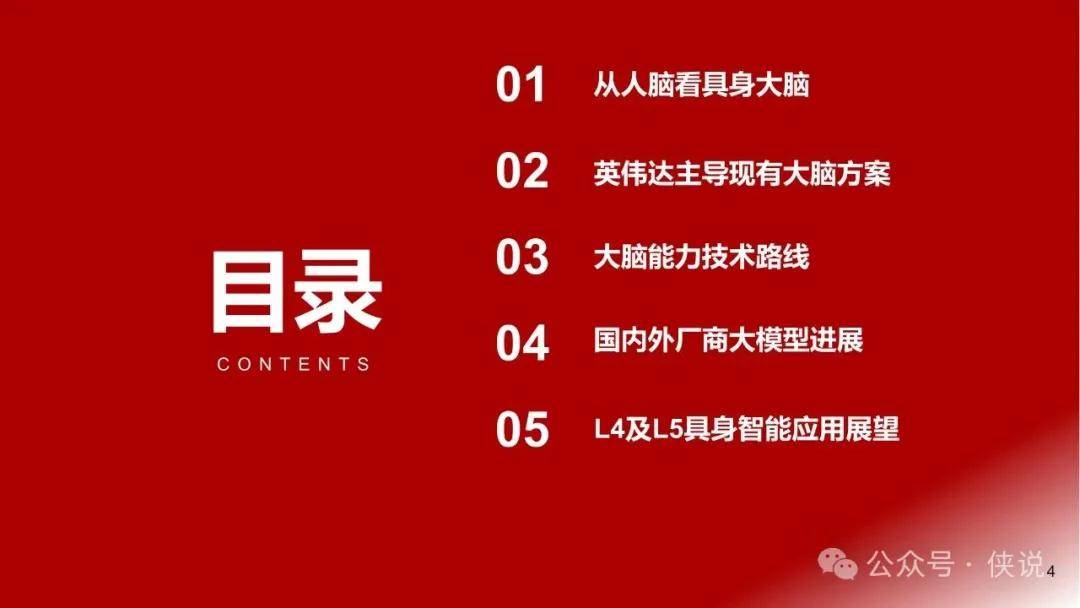 目录
CONTENTS

01 从人脑看具身大脑

02 英伟达主导现有大脑方案

03 大脑能力技术路线

04 国内外厂商大模型进展

05 L4及L5具身智能应用展望

公众号 · 侠说

4